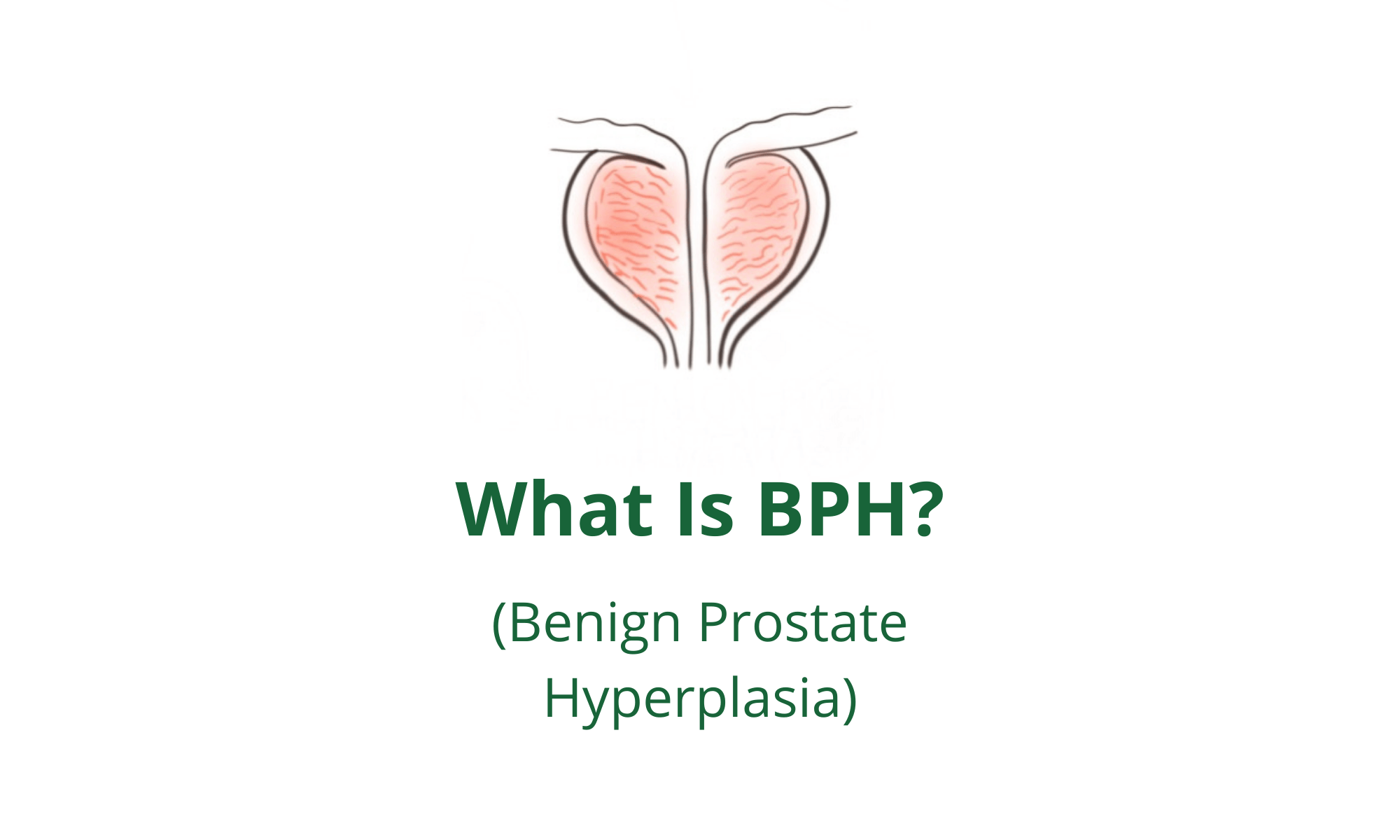 What Is BPH?

(Benign Prostate Hyperplasia)